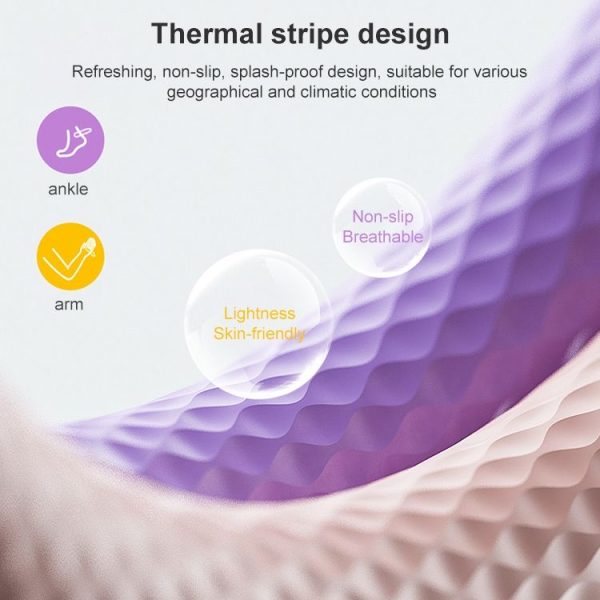 Thermal stripe design

Refreshing, non-slip, splash-proof design, suitable for various geographical and climatic conditions

ankle

arm

Non-slip
Breathable

Lightness
Skin-friendly